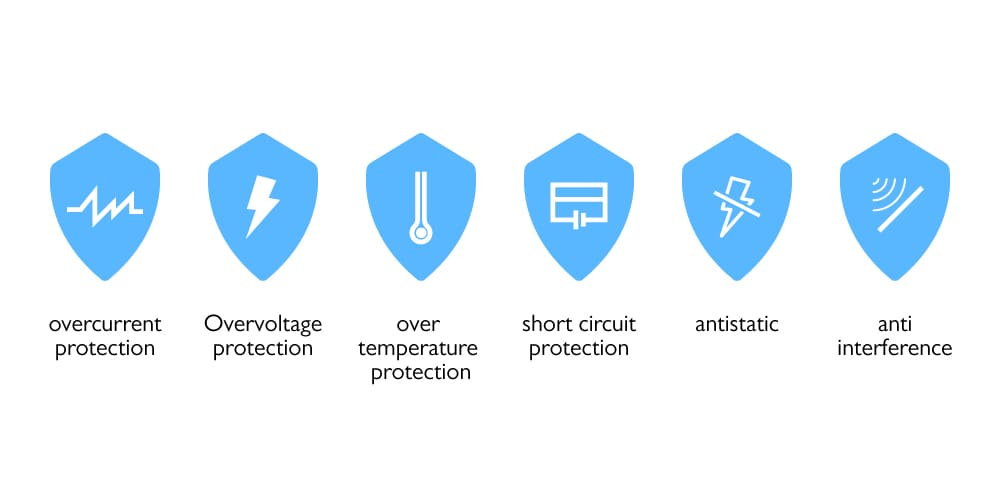 overcurrent protection

Overvoltage protection

over temperature protection

short circuit protection

antistatic

anti interference